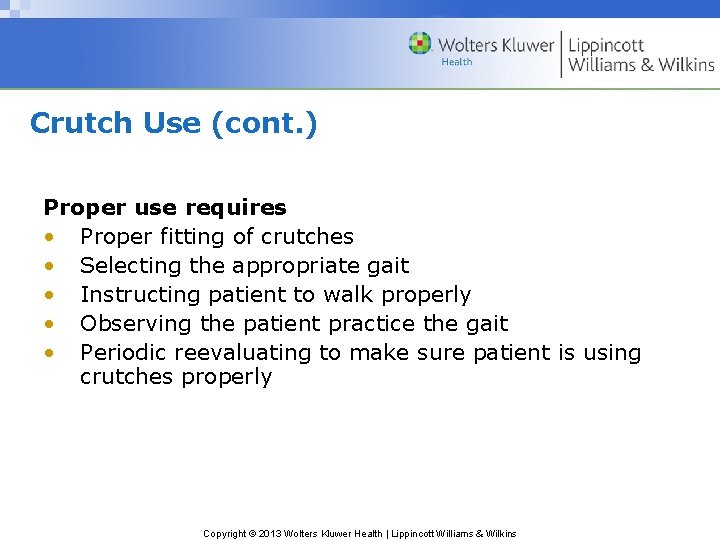 Wolters Kluwer Health | Lippincott Williams & Wilkins

Crutch Use (cont.)

Proper use requires
• Proper fitting of crutches
• Selecting the appropriate gait
• Instructing patient to walk properly
• Observing the patient practice the gait
• Periodic reevaluating to make sure patient is using crutches properly

Copyright © 2013 Wolters Kluwer Health | Lippincott Williams & Wilkins